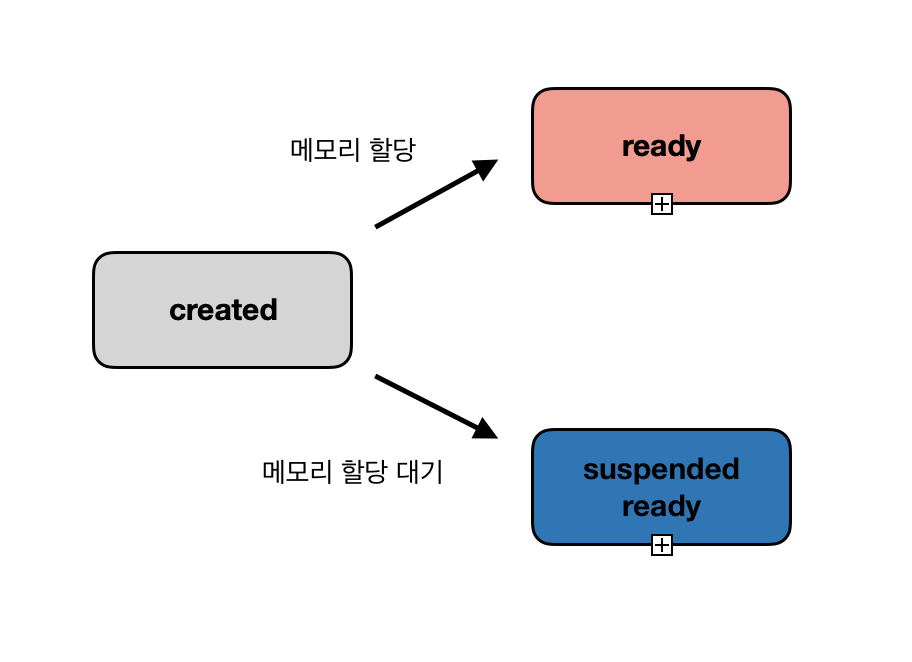 메모리 할당

ready

created

메모리 할당 대기

suspended ready